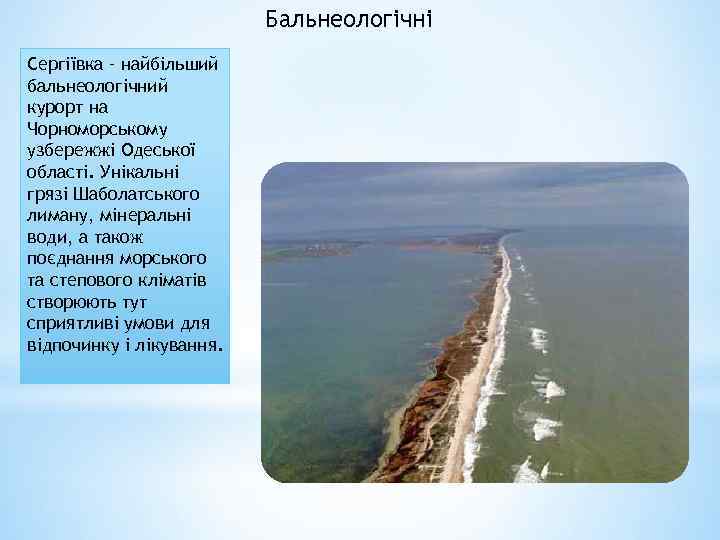 Бальнеологічні

Сергіївка - найбільший бальнеологічний курорт на Чорноморському узбережжі Одеської області. Унікальні грязі Шаболатського лиману, мінеральні води, а також поєднання морського та степового кліматів створюють тут сприятливі умови для відпочинку і лікування.